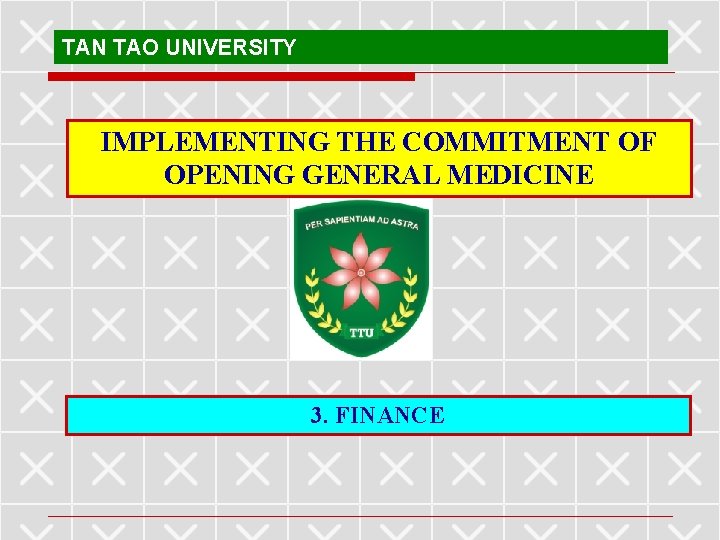 TAN TAO UNIVERSITY

IMPLEMENTING THE COMMITMENT OF OPENING GENERAL MEDICINE

PER SAPIENTIAM AD ASTRA

TTU

3. FINANCE